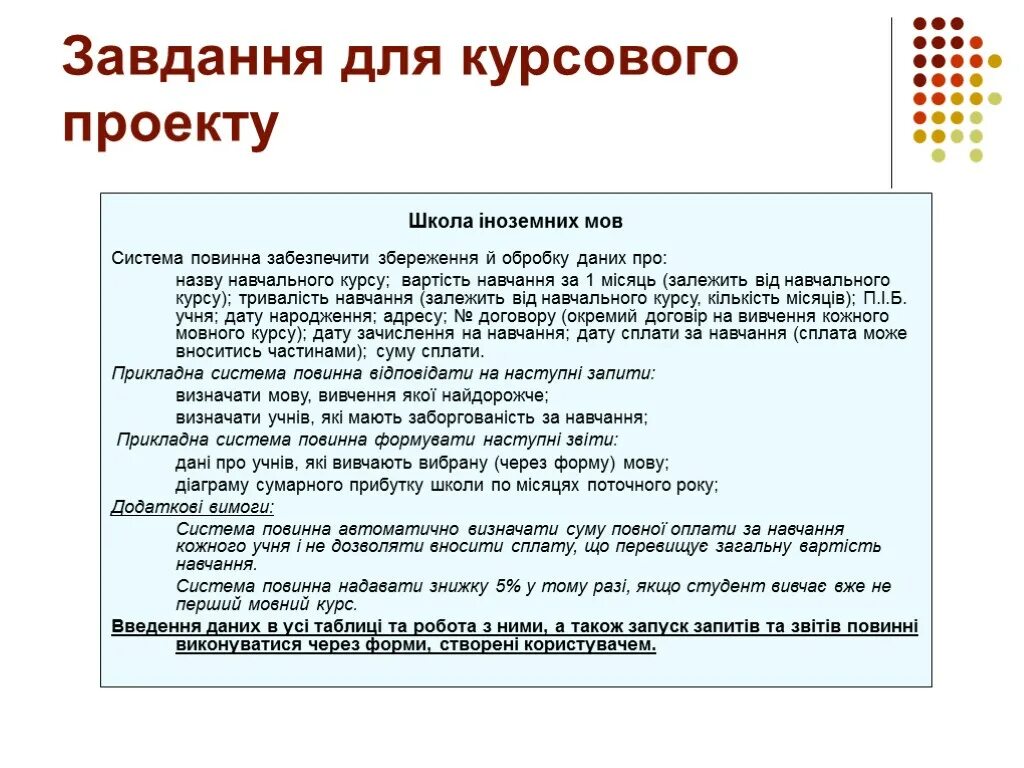 Завдання для курсового проекту

Школа іноземних мов

Система повинна забезпечити збереження й обробку даних про:

назву навчального курсу; вартість навчання за 1 місяць (залежить від навчального курсу); тривалість навчання (залежить від навчального курсу, кількість місяців); П.І.Б. учня; дату народження; адресу; № договору (окремий договір на вивчення кожного мовного курсу); дату зачислення на навчання; дату сплати за навчання (сплата може вноситись частинами); суму сплати.

Прикладна система повинна відповідати на наступні запити:

визначати мову, вивчення якої найдорожче;

визначати учнів, які мають заборгованість за навчання;

Прикладна система повинна формувати наступні звіти:

дані про учнів, які вивчають вибрану (через форму) мову;

діаграму сумарного прибутку школи по місяцях поточного року;

Додаткові вимоги:

Система повинна автоматично визначати суму повної оплати за навчання кожного учня і не дозволяти вносити сплату, що перевищує загальну вартість навчання.

Система повинна надавати знижку 5% у тому разі, якщо студент вивчає вже не перший мовний курс.

Введення даних в усі таблиці та робота з ними, а також запуск запитів та звітів повинні виконуватися через форми, створені користувачем.